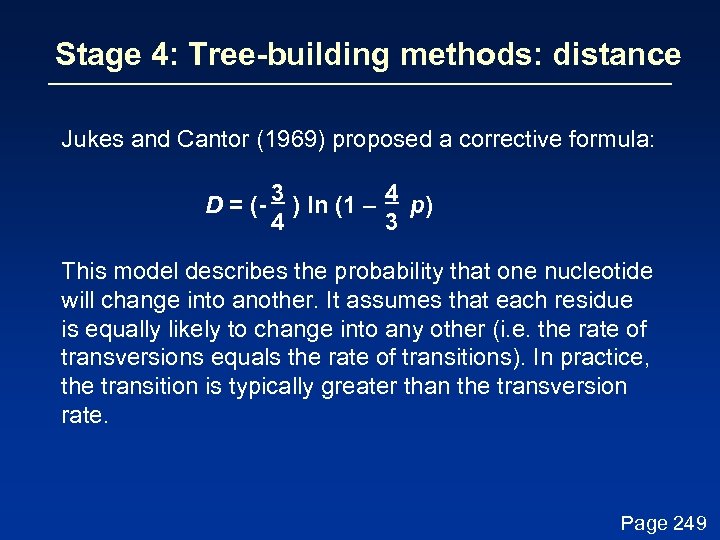 Stage 4: Tree-building methods: distance

Jukes and Cantor (1969) proposed a corrective formula:

$D = (-\frac{3}{4}) \ln (1 - \frac{4}{3} p)$

This model describes the probability that one nucleotide will change into another. It assumes that each residue is equally likely to change into any other (i.e. the rate of transversions equals the rate of transitions). In practice, the transition is typically greater than the transversion rate.

Page 249